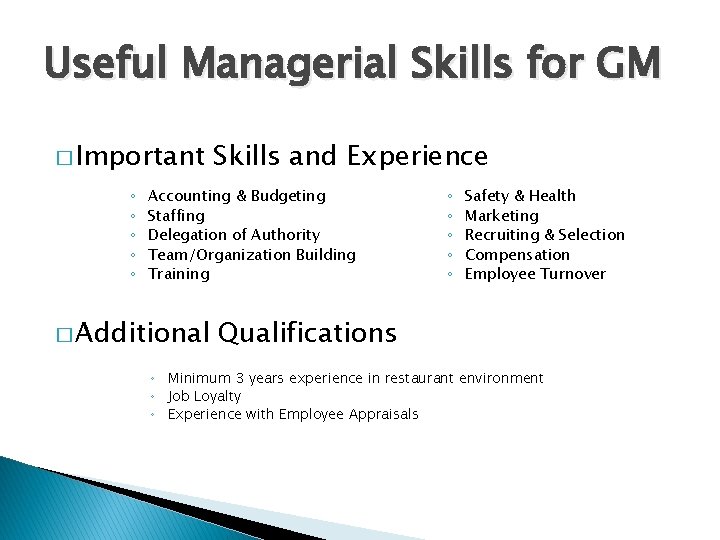 Useful Managerial Skills for GM

□ Important Skills and Experience

◦ Accounting & Budgeting
◦ Staffing
◦ Delegation of Authority
◦ Team/Organization Building
◦ Training

◦ Safety & Health
◦ Marketing
◦ Recruiting & Selection
◦ Compensation
◦ Employee Turnover

□ Additional Qualifications

◦ Minimum 3 years experience in restaurant environment
◦ Job Loyalty
◦ Experience with Employee Appraisals